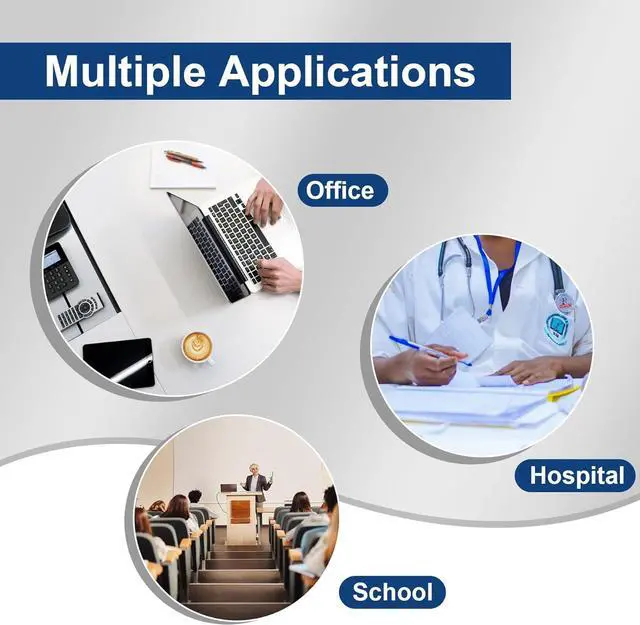 Multiple Applications

Office

Hospital

School